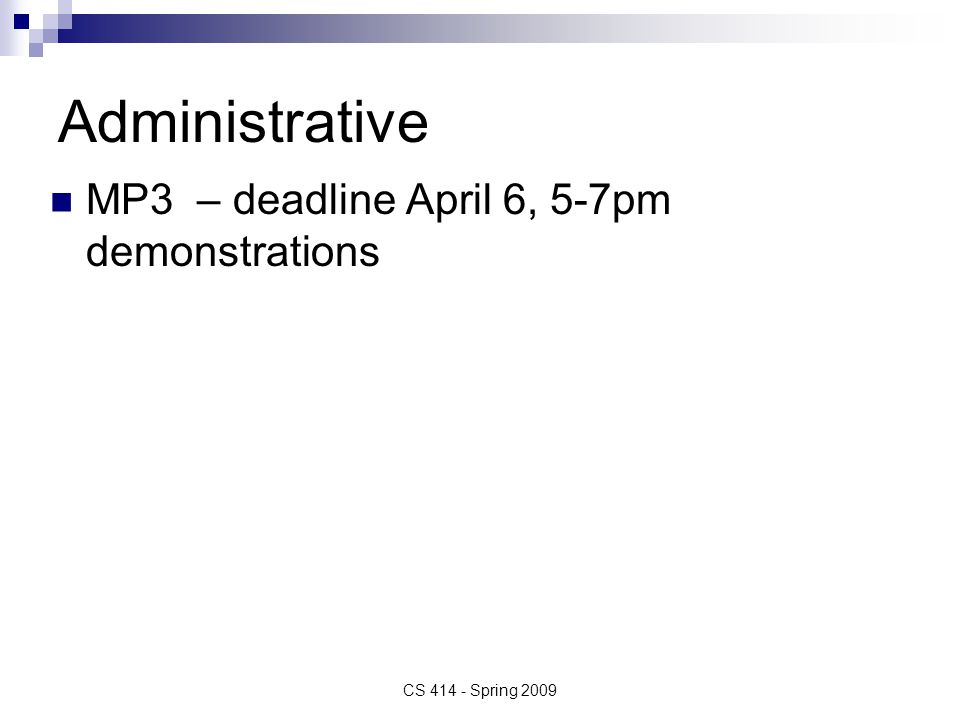 Administrative

MP3 – deadline April 6, 5-7pm demonstrations

CS 414 - Spring 2009